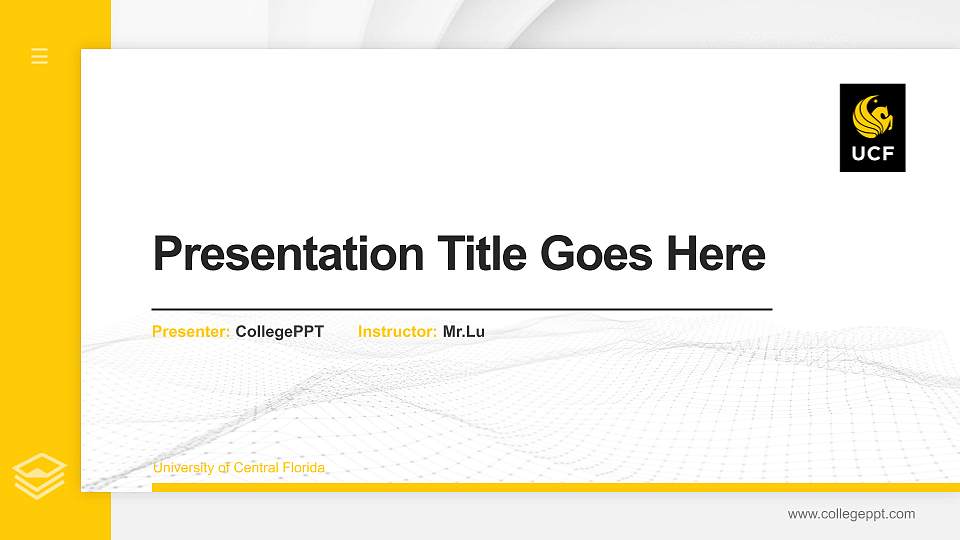 UCF

Presentation Title Goes Here

Presenter: CollegePPT Instructor: Mr.Lu

University of Central Florida

www.collegeppt.com